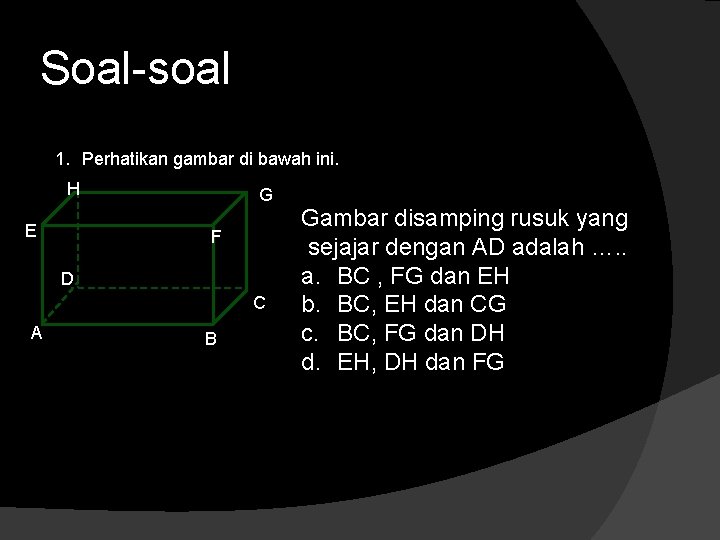 Soal-soal

1. Perhatikan gambar di bawah ini.

H
G
E
F
D
C
A
B

Gambar disamping rusuk yang sejajar dengan AD adalah …..
a. BC , FG dan EH
b. BC, EH dan CG
c. BC, FG dan DH
d. EH, DH dan FG